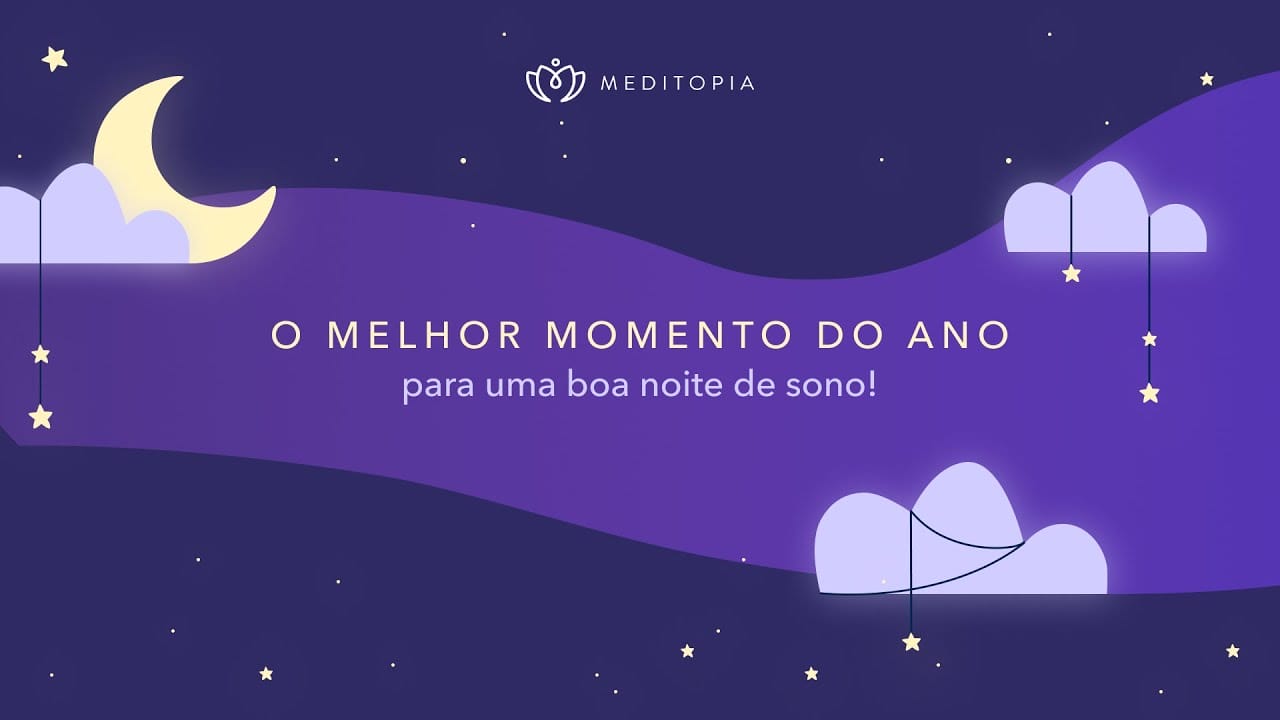 MEDITOPIA

O MELHOR MOMENTO DO ANO
para uma boa noite de sono!